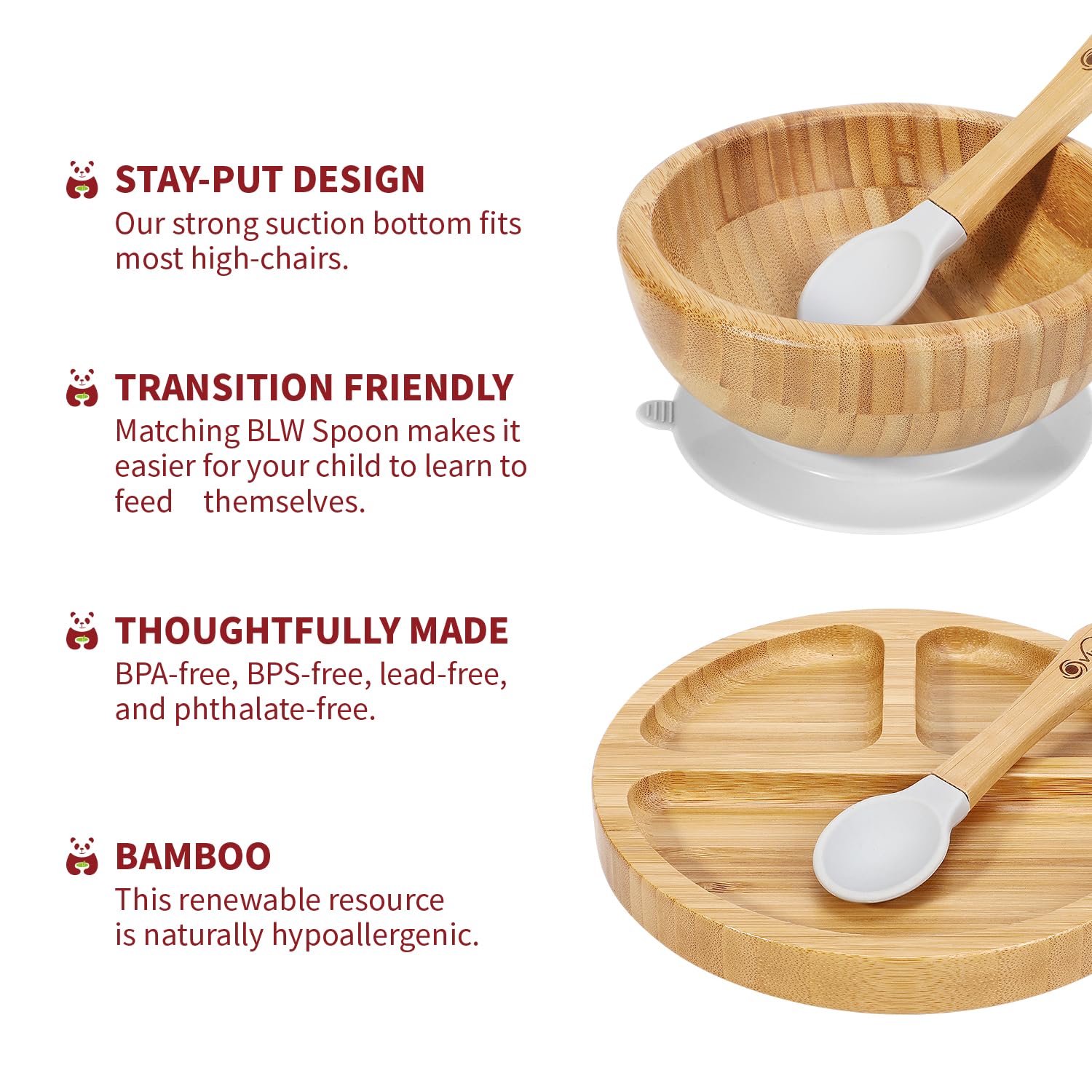 STAY-PUT DESIGN
Our strong suction bottom fits most high-chairs.

TRANSITION FRIENDLY
Matching BLW Spoon makes it easier for your child to learn to feed themselves.

THOUGHTFULLY MADE
BPA-free, BPS-free, lead-free, and phthalate-free.

BAMBOO
This renewable resource is naturally hypoallergenic.